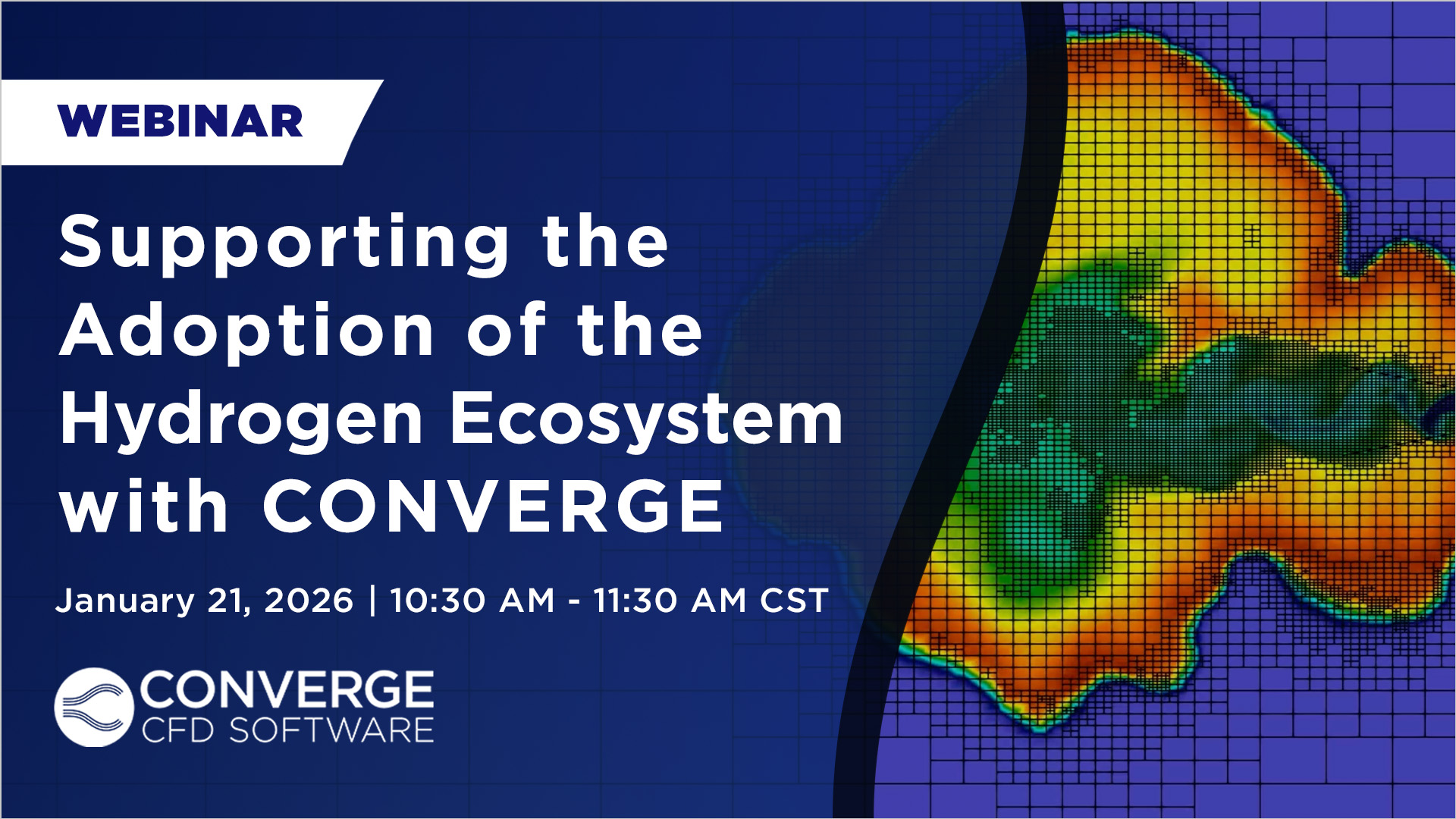 WEBINAR

Supporting the Adoption of the Hydrogen Ecosystem with CONVERGE

January 21, 2026 | 10:30 AM - 11:30 AM CST

CONVERGE
CFD SOFTWARE